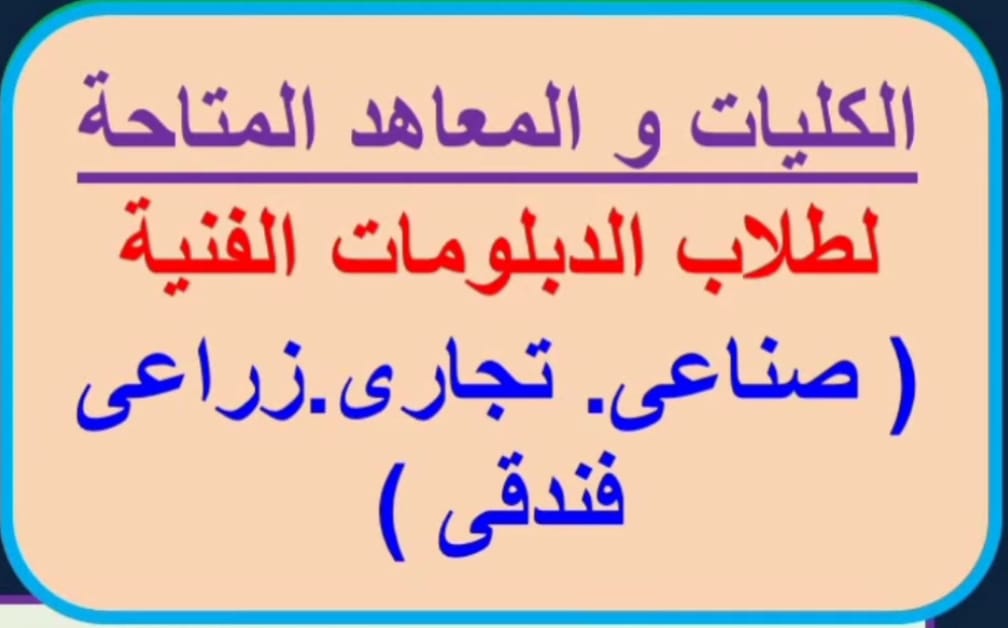 الكليات و المعاهد المتاحة

لطلاب الدبلومات الفنية

( صناعى. تجارى.زراعى فندقى )